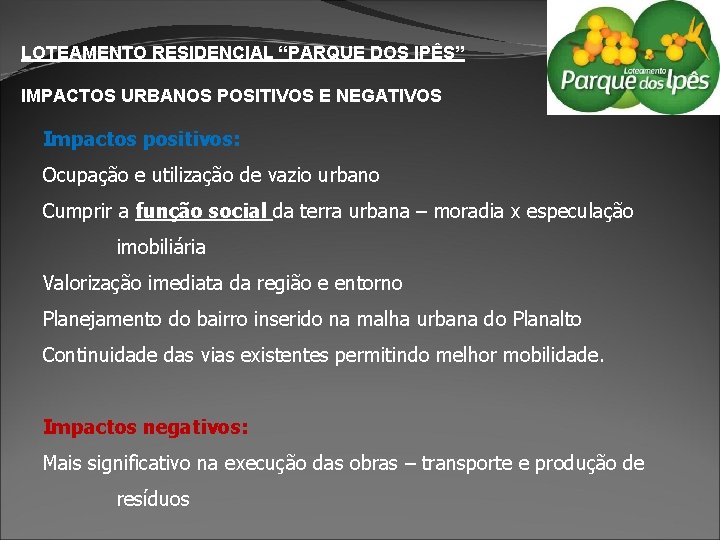 LOTEAMENTO RESIDENCIAL “PARQUE DOS IPÊS”

IMPACTOS URBANOS POSITIVOS E NEGATIVOS

Loteamento
Parque dos Ipês

Impactos positivos:

Ocupação e utilização de vazio urbano

Cumprir a função social da terra urbana – moradia x especulação imobiliária

Valorização imediata da região e entorno

Planejamento do bairro inserido na malha urbana do Planalto

Continuidade das vias existentes permitindo melhor mobilidade.

Impactos negativos:

Mais significativo na execução das obras – transporte e produção de resíduos